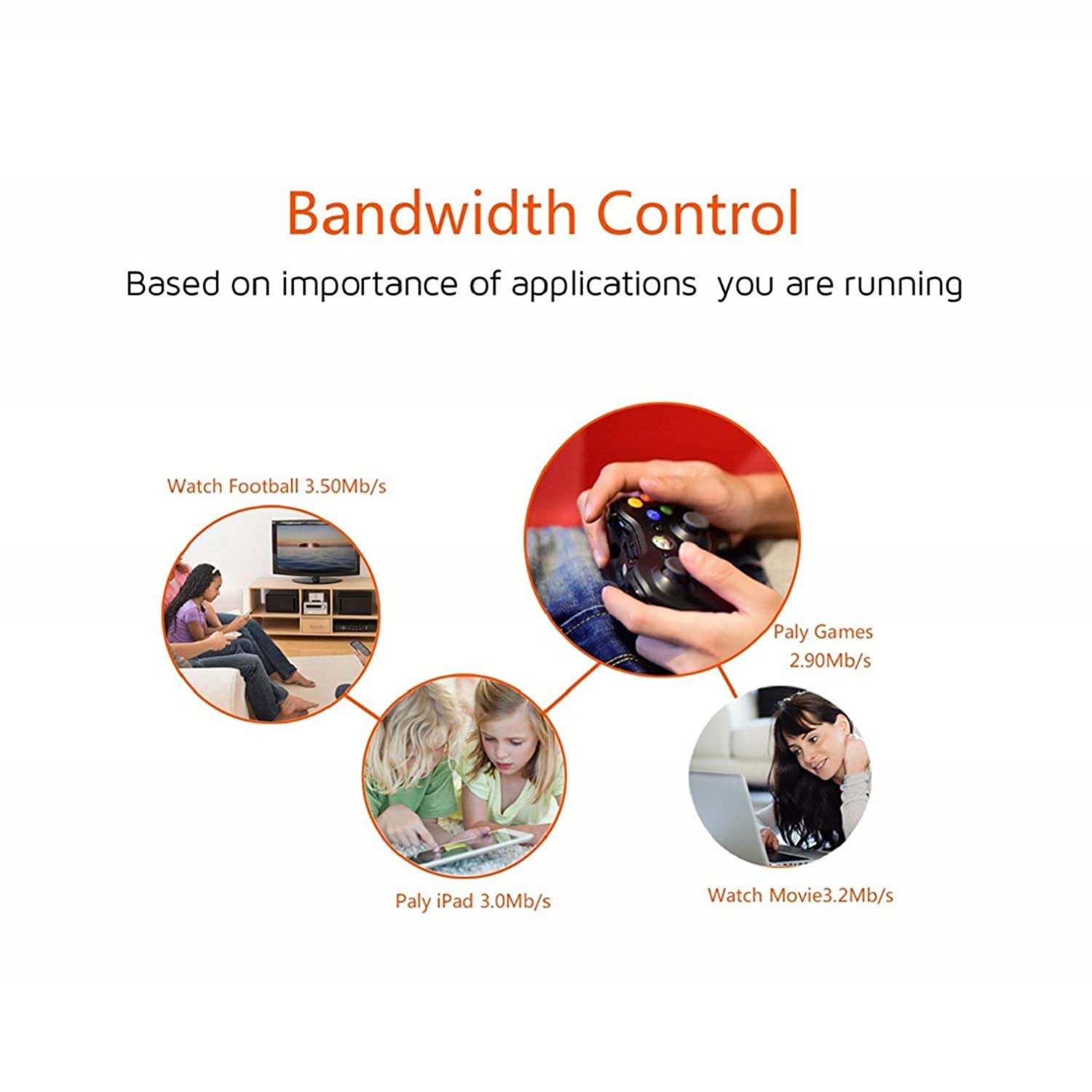 Bandwidth Control

Based on importance of applications  you are running

Watch Football 3.50Mb/s

Paly Games 2.90Mb/s

Paly iPad 3.0Mb/s

Watch Movie3.2Mb/s